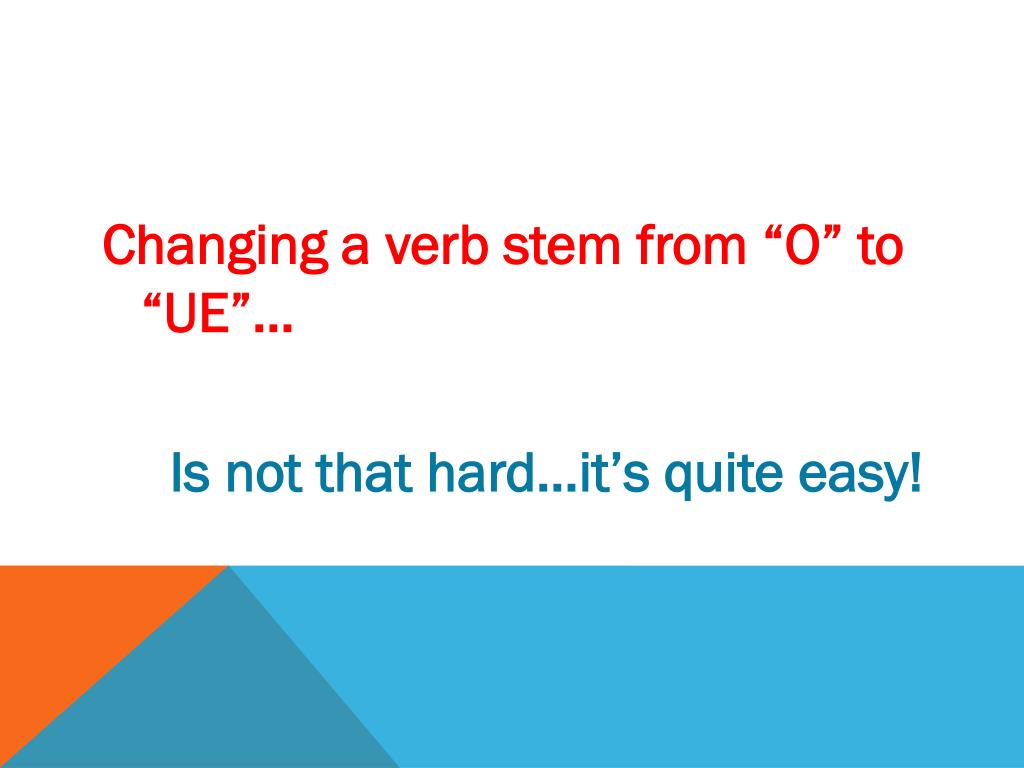 Changing a verb stem from “O” to “UE”…

Is not that hard…it’s quite easy!